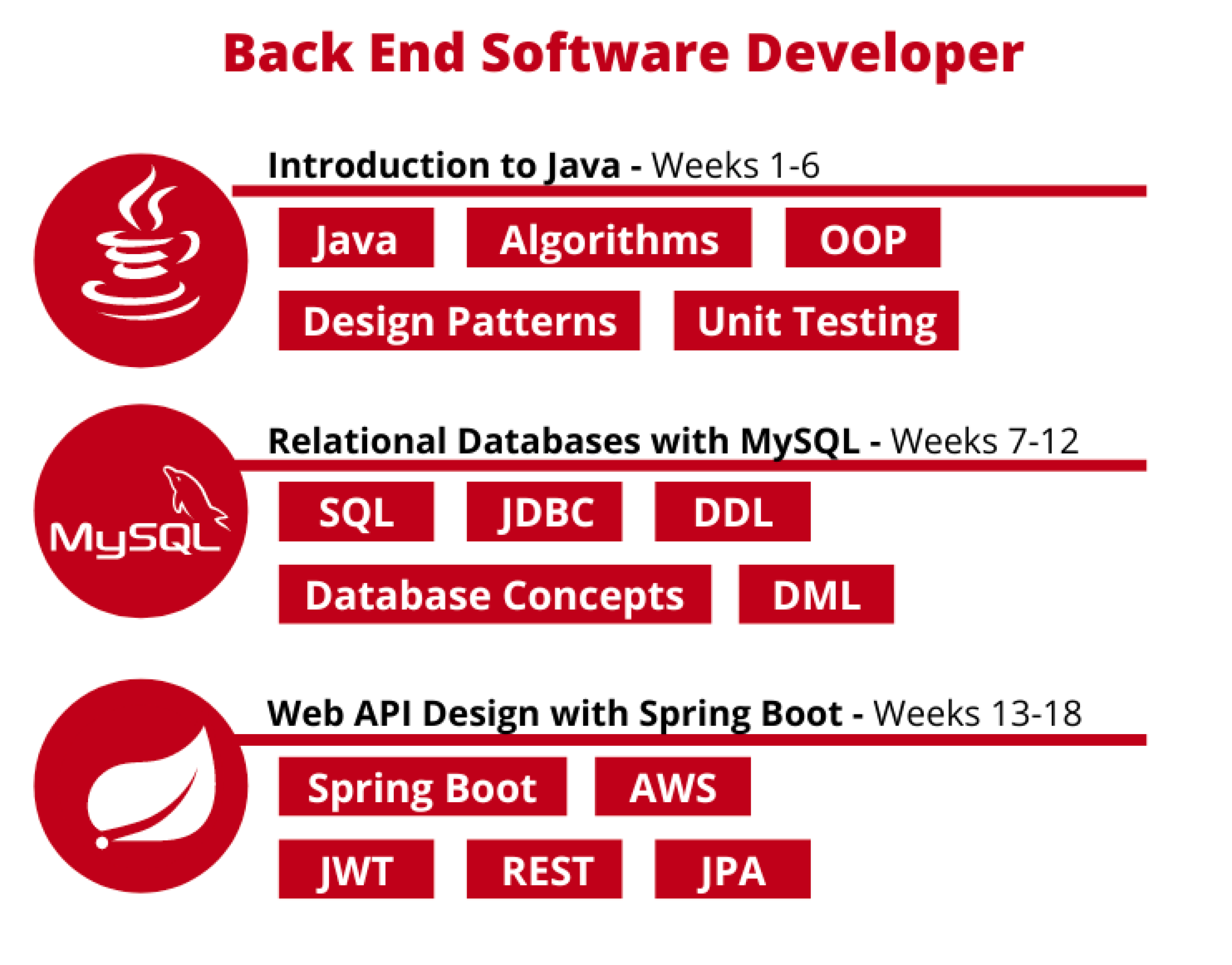 Back End Software Developer

Introduction to Java - Weeks 1-6

Java Algorithms OOP

Design Patterns Unit Testing

MySQL

Relational Databases with MySQL - Weeks 7-12

SQL JDBC DDL

Database Concepts DML

Web API Design with Spring Boot - Weeks 13-18

Spring Boot AWS

JWT REST JPA